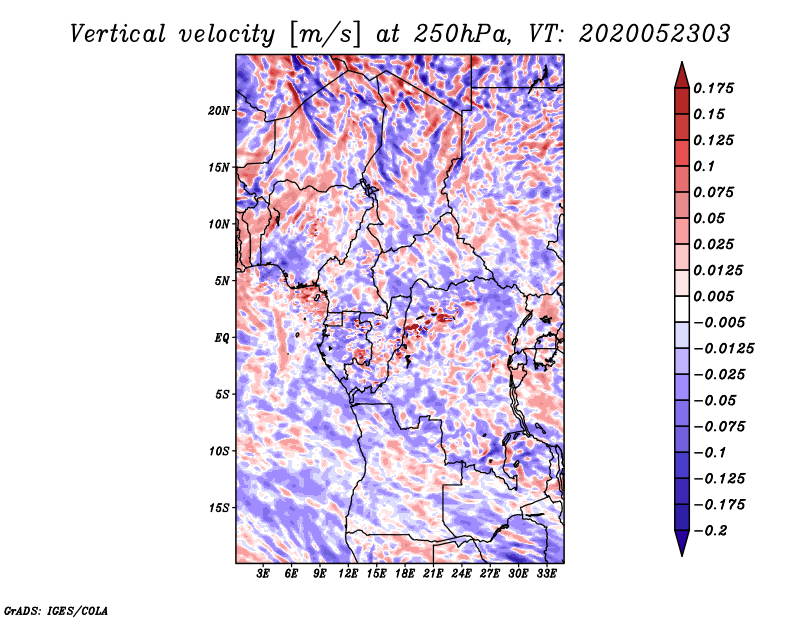 Vertical velocity [m/s] at 250hPa, VT: 2020052303

20N
15N
10N
5N
EQ
5S
10S
15S

3E 6E 9E 12E 15E 18E 21E 24E 27E 30E 33E

0.175
0.15
0.125
0.1
0.075
0.05
0.025
0.0125
0.005
−0.005
−0.0125
−0.025
−0.05
−0.075
−0.1
−0.125
−0.175
−0.2

GrADS: IGES/COLA